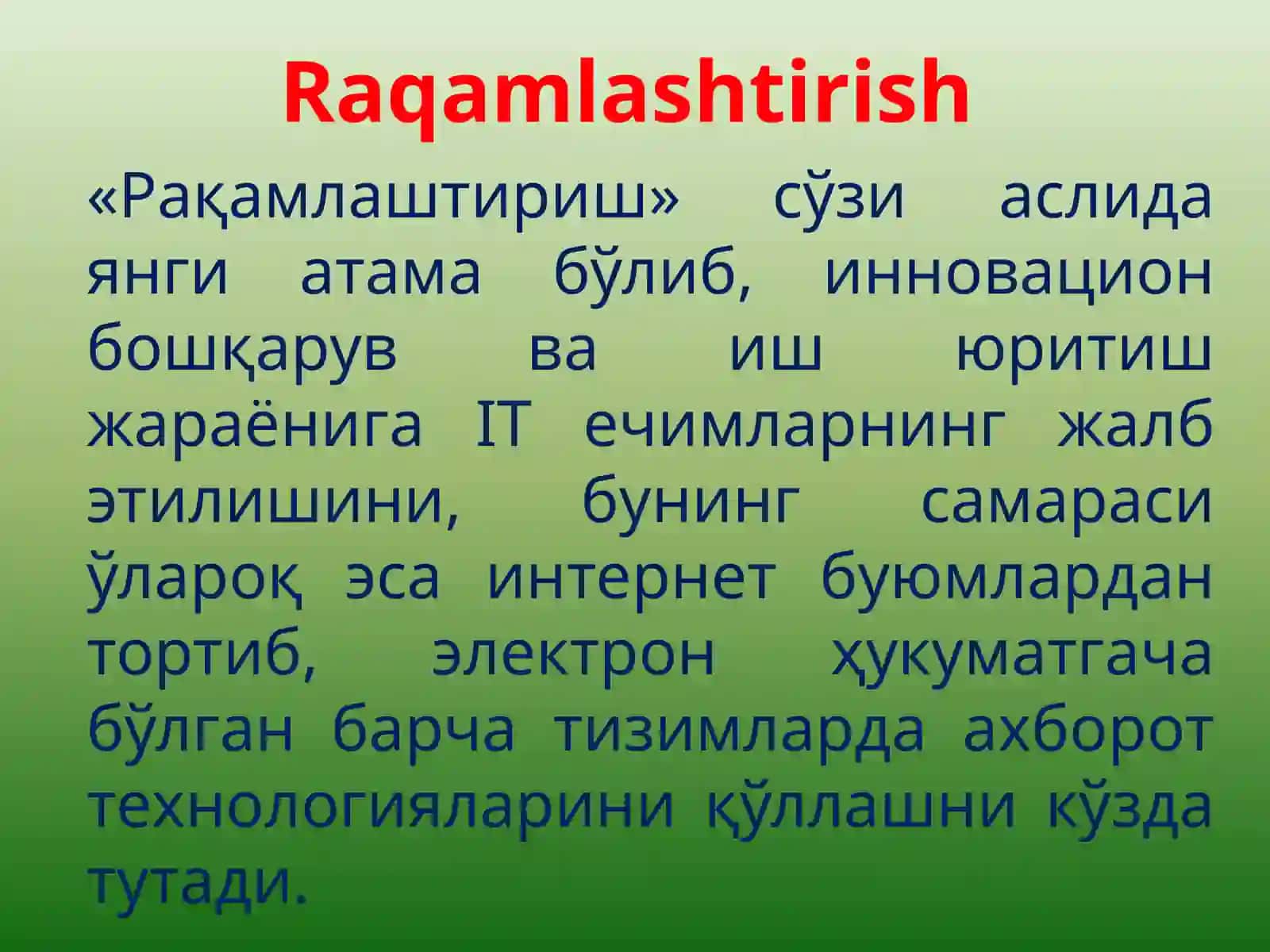 Raqamlashtirish

«Рақамлаштириш» сўзи аслида янги атама бўлиб, инновацион бошқарув ва иш юритиш жараёнига IT ечимларнинг жалб этилишини, бунинг самараси ўлароқ эса интернет буюмлардан тортиб, электрон ҳукуматгача бўлган барча тизимларда ахборот технологияларини қўллашни кўзда тутади.